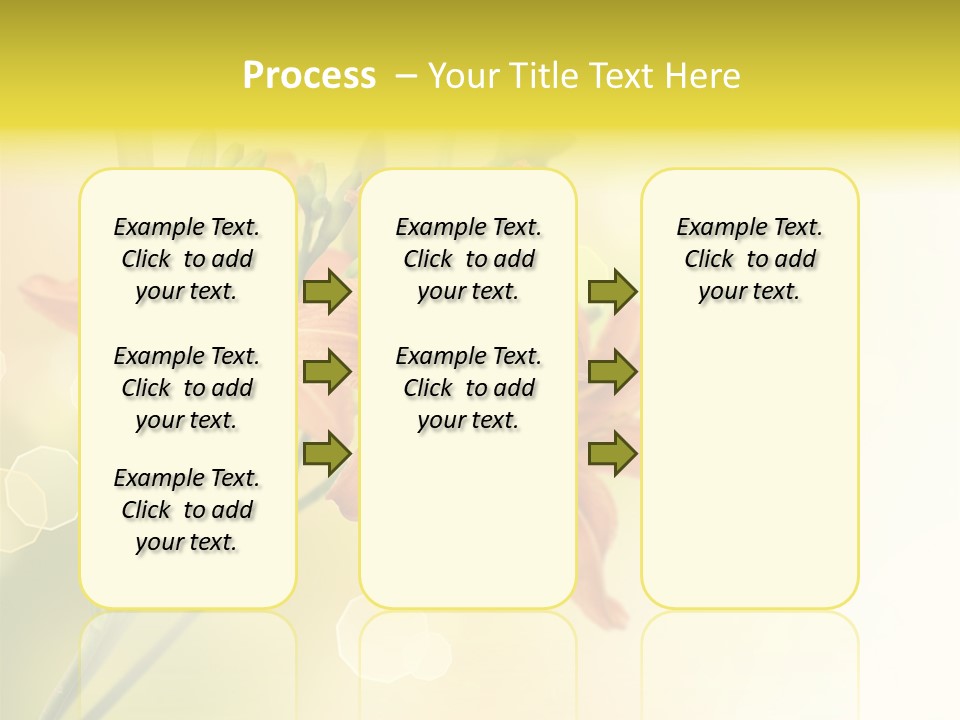 Process – Your Title Text Here

Example Text. Click to add your text.

Example Text. Click to add your text.

Example Text. Click to add your text.

Example Text. Click to add your text.

Example Text. Click to add your text.

Example Text. Click to add your text.